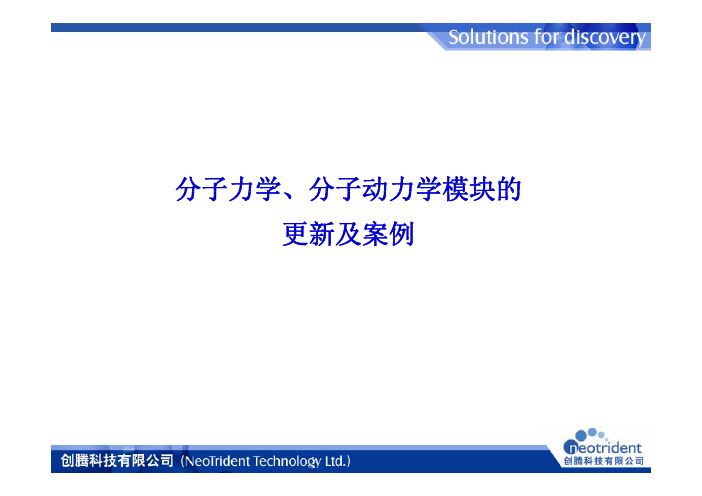 Solutions for discovery

分子力学、分子动力学模块的
更新及案例

创腾科技有限公司 (NeoTrident Technology Ltd.)

neotrident
创腾科技有限公司